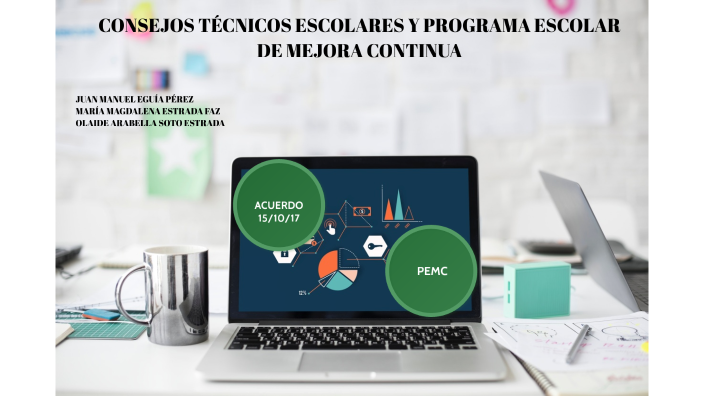 CONSEJOS TÉCNICOS ESCOLARES Y PROGRAMA ESCOLAR DE MEJORA CONTINUA

JUAN MANUEL EGUÍA PÉREZ
MARÍA MAGDALENA ESTRADA FAZ
OLAIDE ARABELLA SOTO ESTRADA

ACUERDO
15/10/17

PEMC

12%